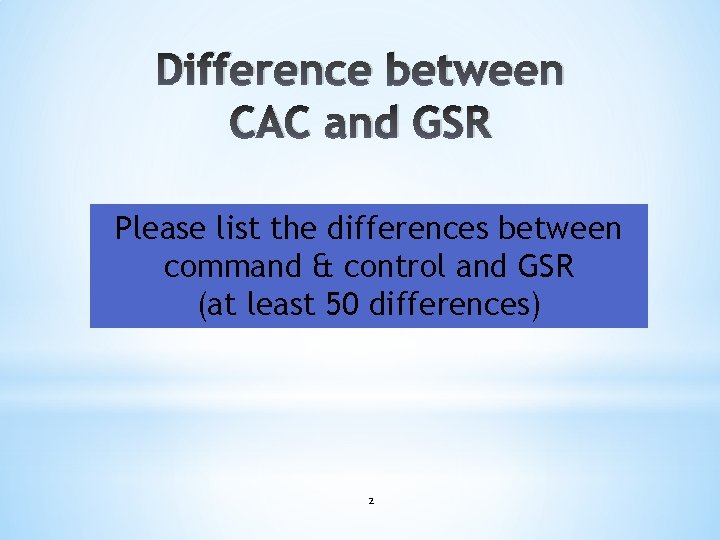 Difference between CAC and GSR

Please list the differences between command & control and GSR (at least 50 differences)

2